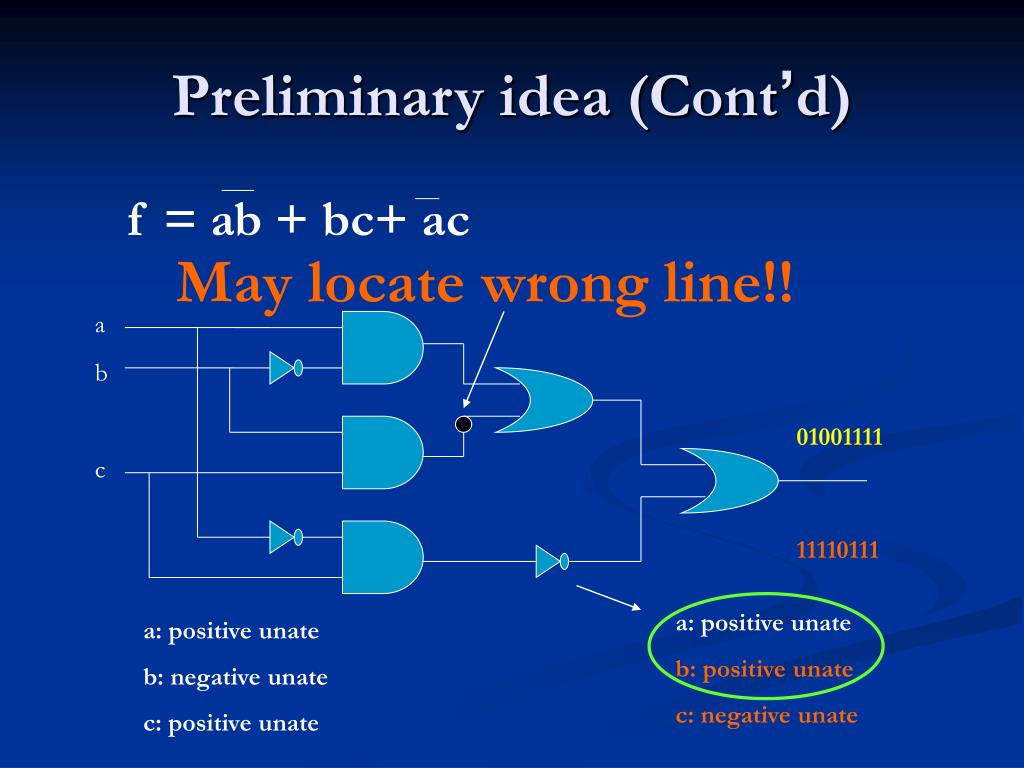 Preliminary idea (Cont'd)

$f = a\overline{b} + bc + \overline{a}c$

May locate wrong line!!

a

b

c

01001111

11110111

a: positive unate

b: negative unate

c: positive unate

a: positive unate

b: positive unate

c: negative unate